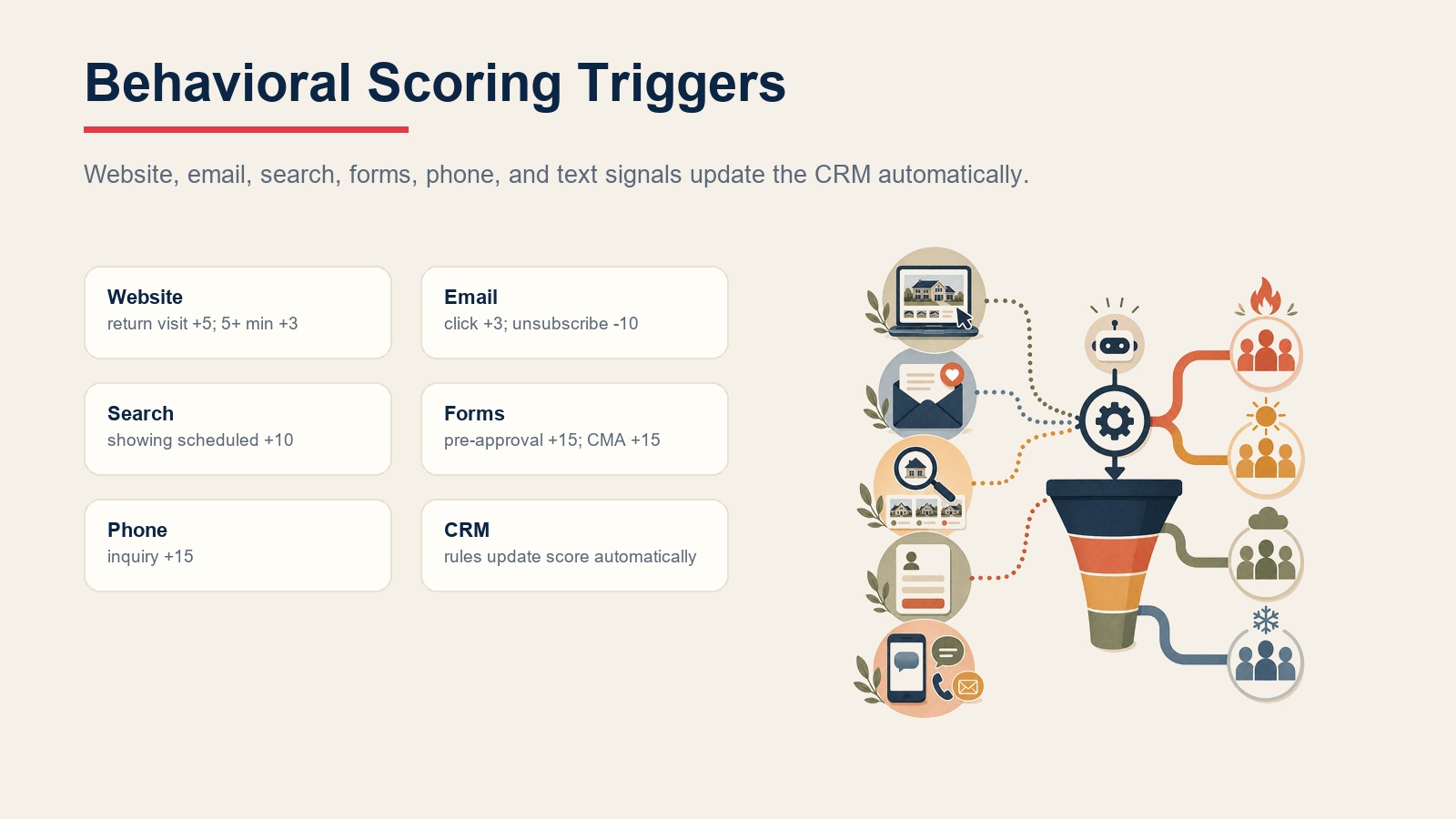 Behavioral Scoring Triggers

Website, email, search, forms, phone, and text signals update the CRM automatically.

Website
return visit +5; 5+ min +3

Email
click +3; unsubscribe -10

Search
showing scheduled +10

Forms
pre-approval +15; CMA +15

Phone
inquiry +15

CRM
rules update score automatically